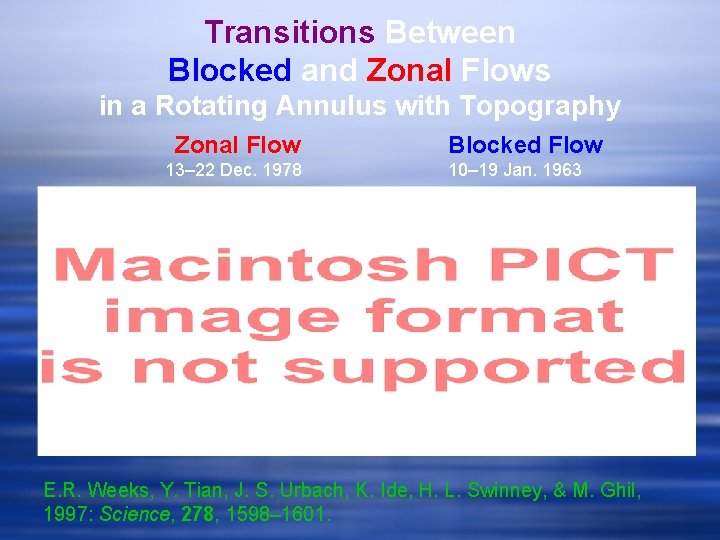 Transitions Between
Blocked and Zonal Flows
in a Rotating Annulus with Topography

Zonal Flow
13–22 Dec. 1978

Blocked Flow
10–19 Jan. 1963

Macintosh PICT
image format
is not supported

E.R. Weeks, Y. Tian, J. S. Urbach, K. Ide, H. L. Swinney, & M. Ghil, 1997: Science, 278, 1598–1601.